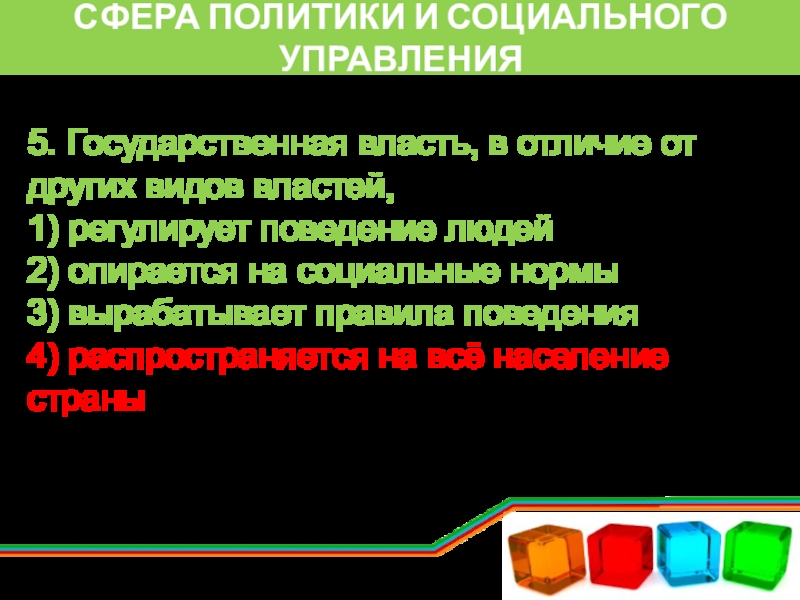 СФЕРА ПОЛИТИКИ И СОЦИАЛЬНОГО УПРАВЛЕНИЯ

5. Государственная власть, в отличие от других видов властей,
1) регулирует поведение людей
2) опирается на социальные нормы
3) вырабатывает правила поведения
4) распространяется на всё население страны